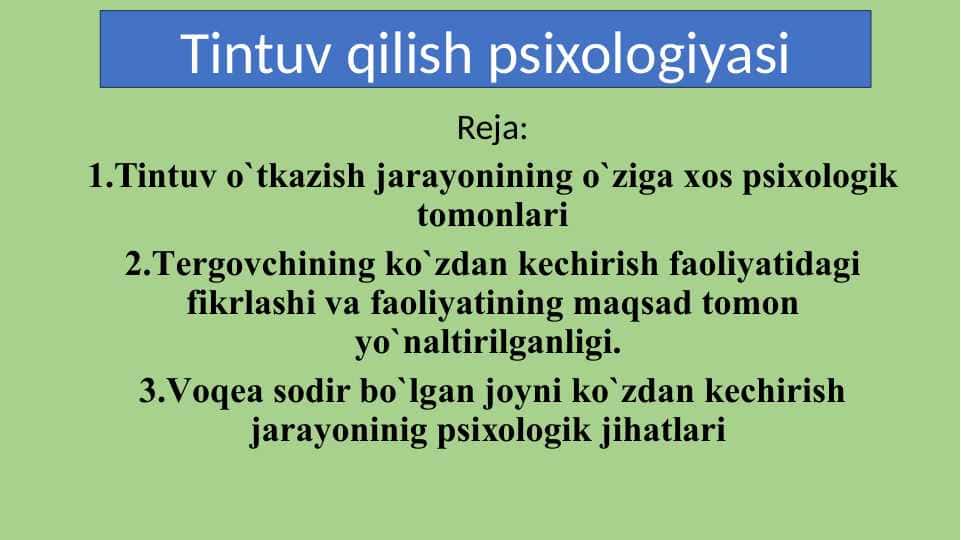 Tintuv qilish psixologiyasi

Reja:

1.Tintuv o`tkazish jarayonining o`ziga xos psixologik tomonlari

2.Tergovchining ko`zdan kechirish faoliyatidagi fikrlashi va faoliyatining maqsad tomon yo`naltirilganligi.

3.Voqea sodir bo`lgan joyni ko`zdan kechirish jarayoninig psixologik jihatlari